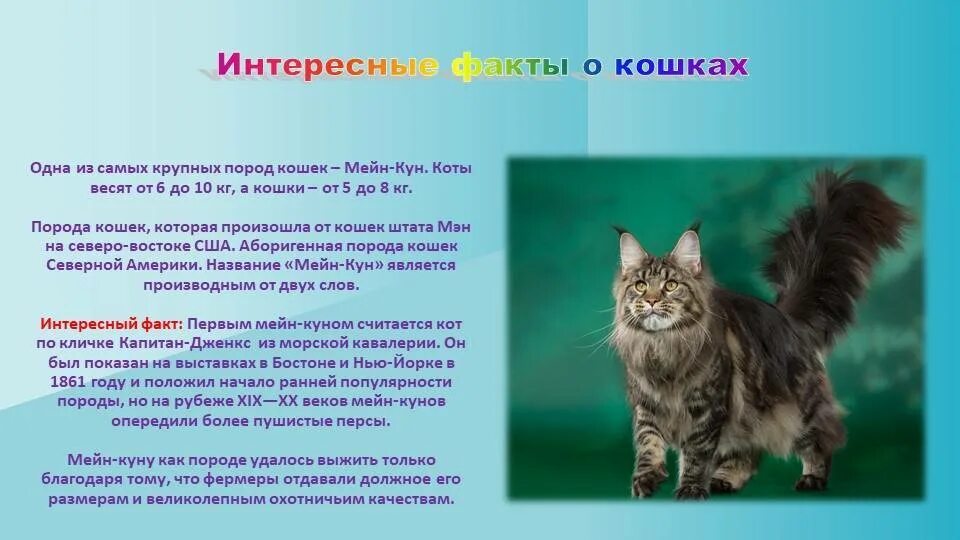 Интересные факты о кошках

Одна из самых крупных пород кошек – Мейн-Кун. Коты весят от 6 до 10 кг, а кошки – от 5 до 8 кг.

Порода кошек, которая произошла от кошек штата Мэн на северо-востоке США. Аборигенная порода кошек Северной Америки. Название «Мейн-Кун» является производным от двух слов.

Интересный факт: Первым мейн-куном считается кот по кличке Капитан-Дженкс из морской кавалерии. Он был показан на выставках в Бостоне и Нью-Йорке в 1861 году и положил начало ранней популярности породы, но на рубеже XIX—XX веков мейн-кунов опередили более пушистые персы.

Мейн-куну как породе удалось выжить только благодаря тому, что фермеры отдавали должное его размерам и великолепным охотничьим качествам.